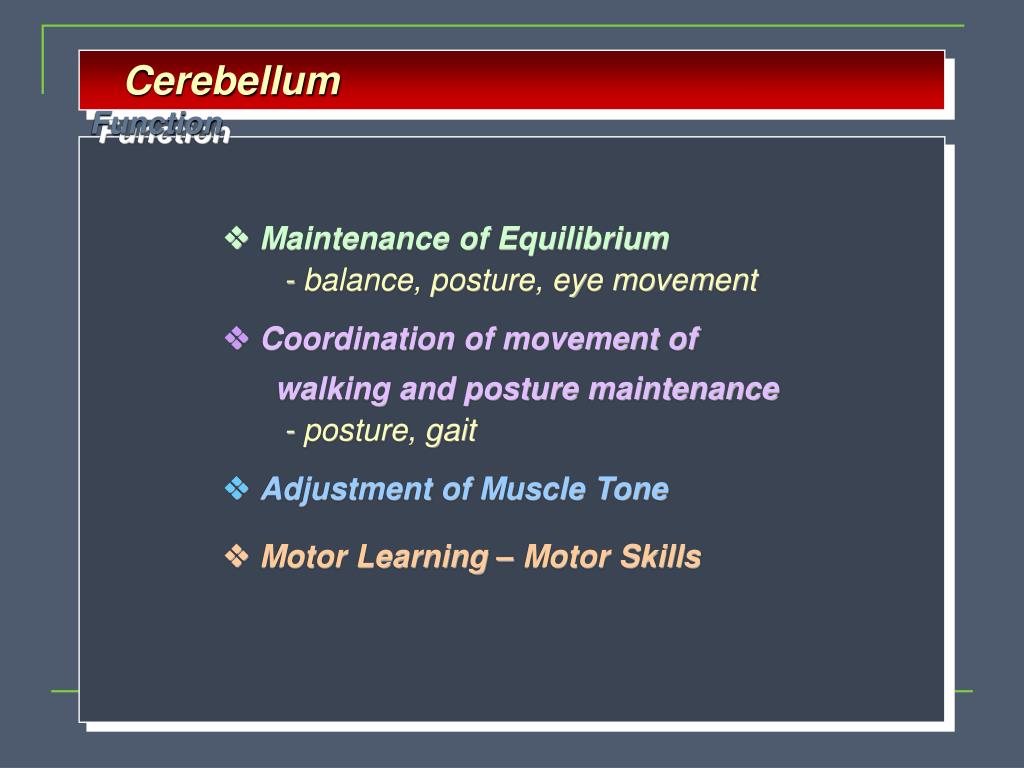 Cerebellum

Function

❖ Maintenance of Equilibrium
- balance, posture, eye movement

❖ Coordination of movement of walking and posture maintenance
- posture, gait

❖ Adjustment of Muscle Tone

❖ Motor Learning – Motor Skills